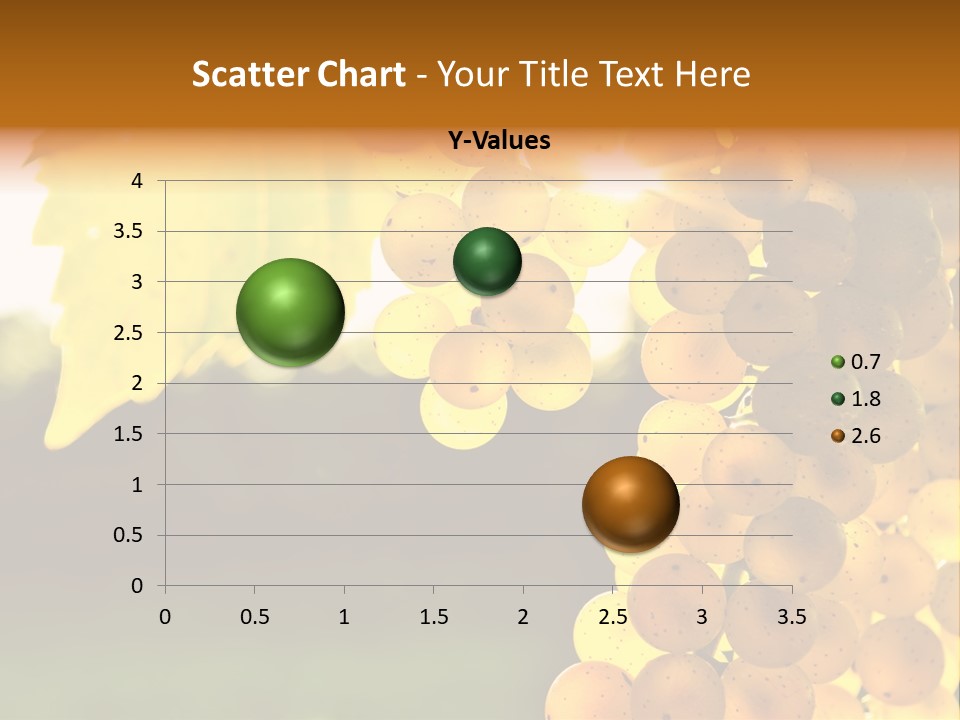 Scatter Chart - Your Title Text Here

Y-Values

4
3.5
3
2.5
2
1.5
1
0.5
0

0 0.5 1 1.5 2 2.5 3 3.5

0.7
1.8
2.6